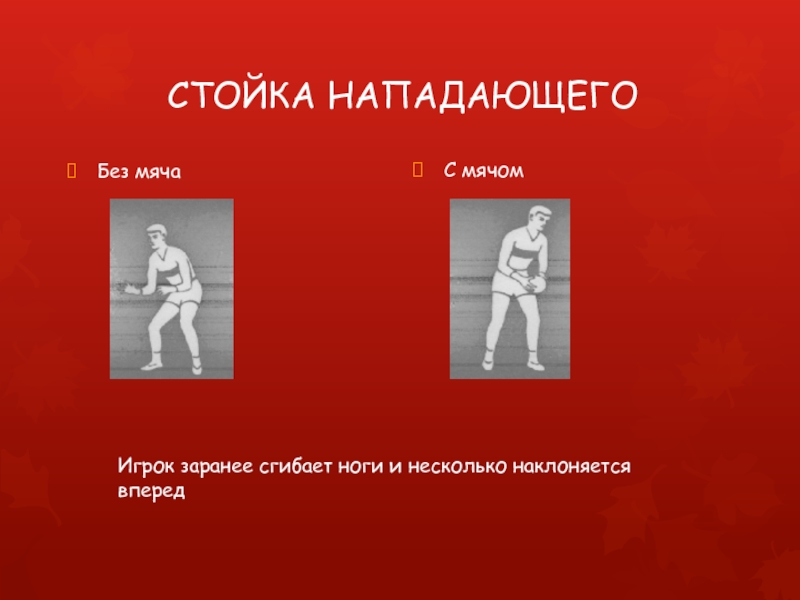 СТОЙКА НАПАДАЮЩЕГО

Без мяча

С мячом

Игрок заранее сгибает ноги и несколько наклоняется вперед